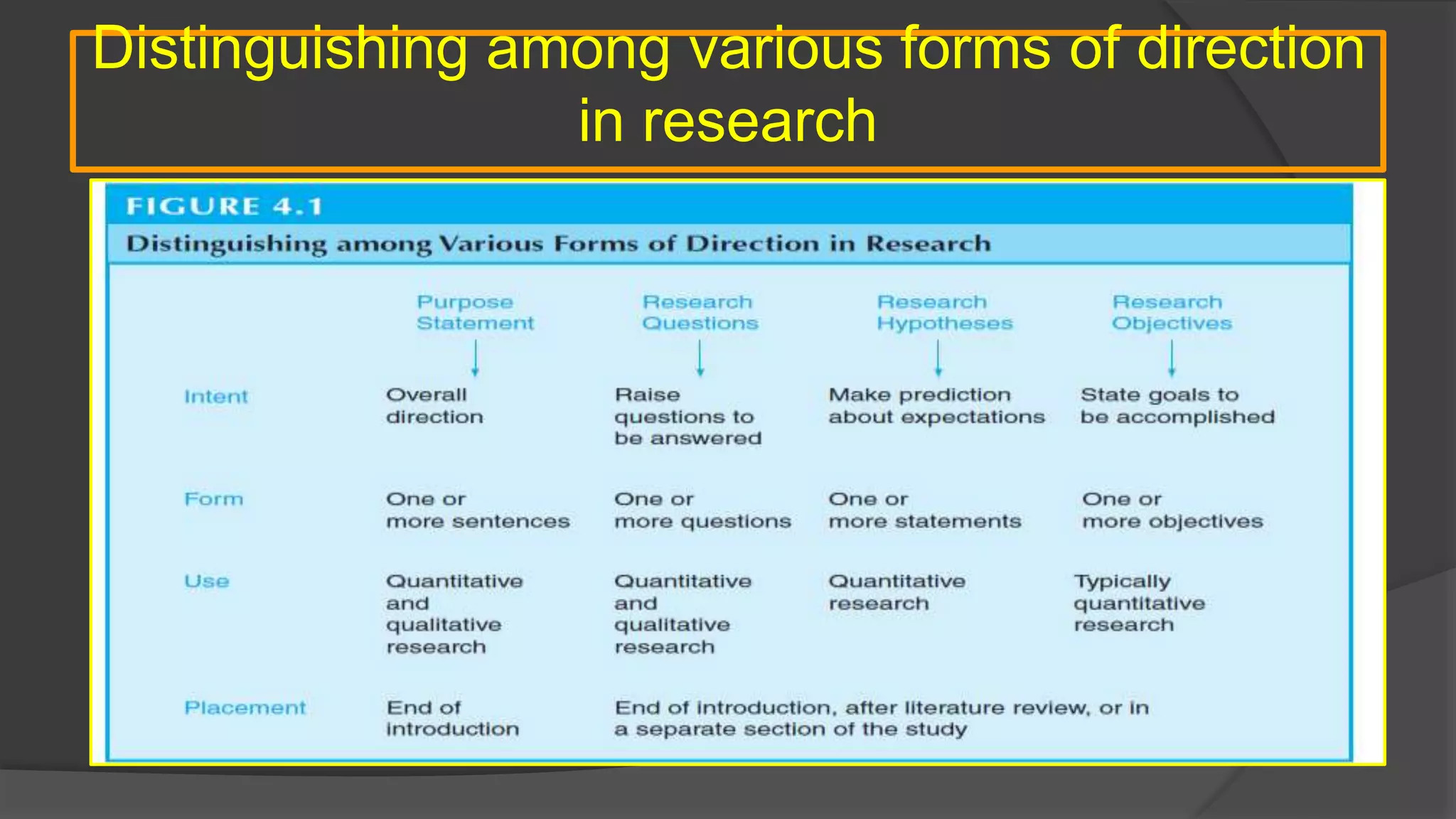 Distinguishing among various forms of direction in research

FIGURE 4.1

Distinguishing among Various Forms of Direction in Research

| | Purpose Statement | Research Questions | Research Hypotheses | Research Objectives |
|---|---|---|---|---|
| Intent | Overall direction | Raise questions to be answered | Make prediction about expectations | State goals to be accomplished |
| Form | One or more sentences | One or more questions | One or more statements | One or more objectives |
| Use | Quantitative and qualitative research | Quantitative and qualitative research | Quantitative research | Typically quantitative research |
| Placement | End of introduction | End of introduction, after literature review, or in a separate section of the study | | |